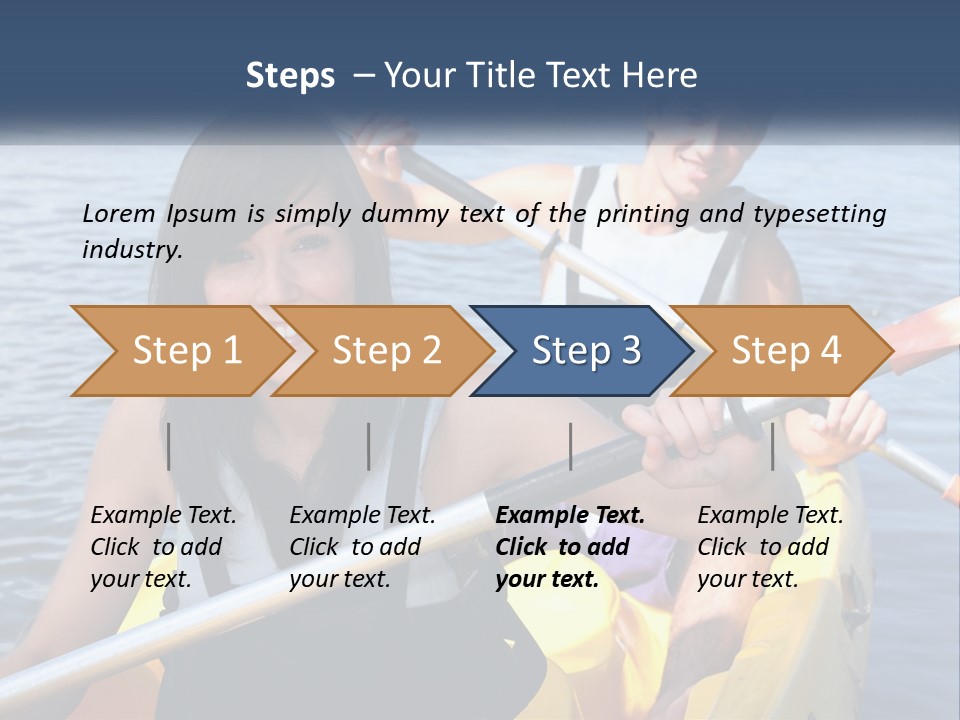 Steps – Your Title Text Here

Lorem Ipsum is simply dummy text of the printing and typesetting industry.

Step 1

Step 2

Step 3

Step 4

Example Text. Click to add your text.

Example Text. Click to add your text.

Example Text. Click to add your text.

Example Text. Click to add your text.